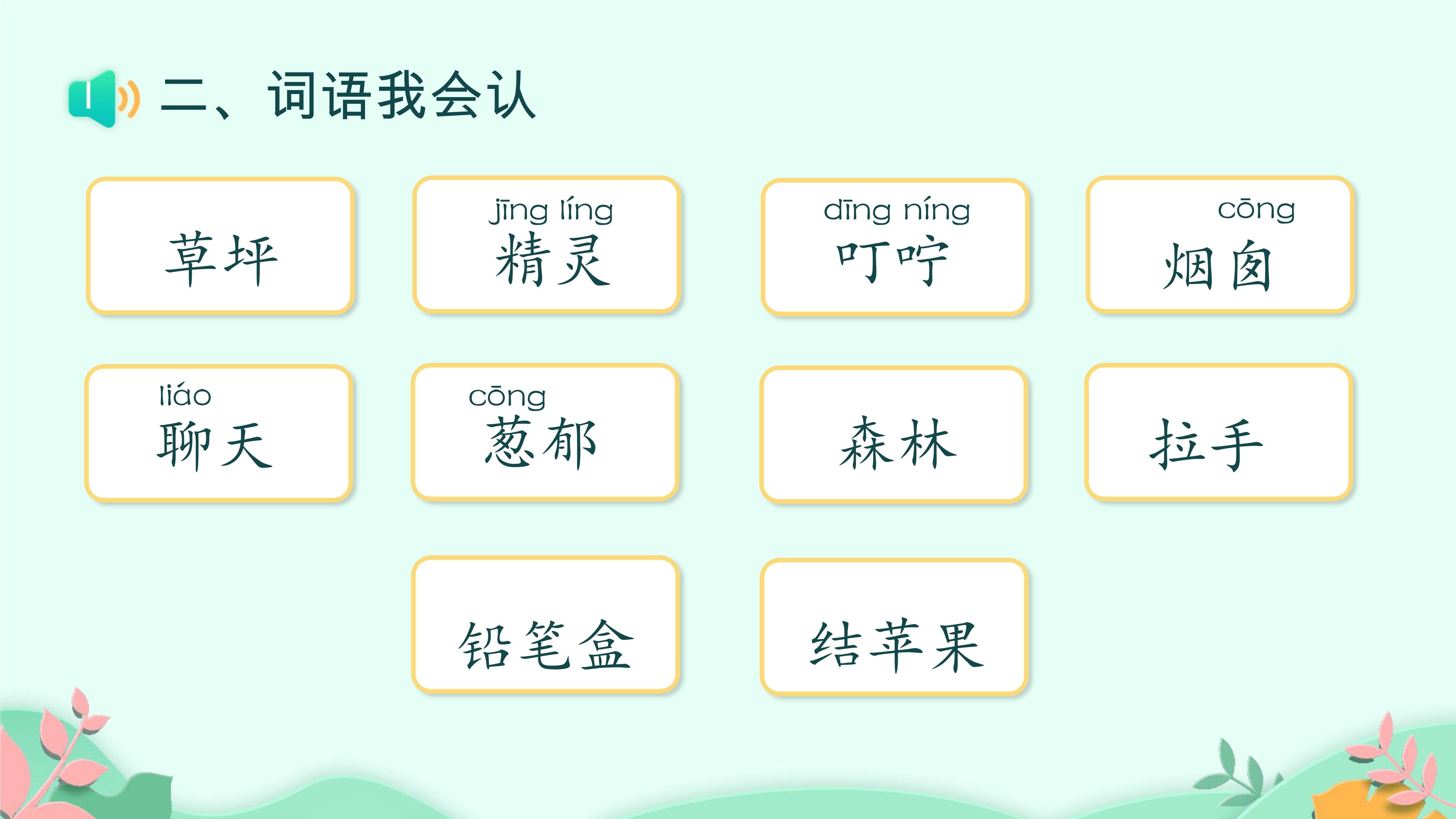 二、词语我会认

草坪

jīng líng
精灵

dīng níng
叮咛

cōng
烟囱

liáo
聊天

cōng
葱郁

森林

拉手

铅笔盒

结苹果